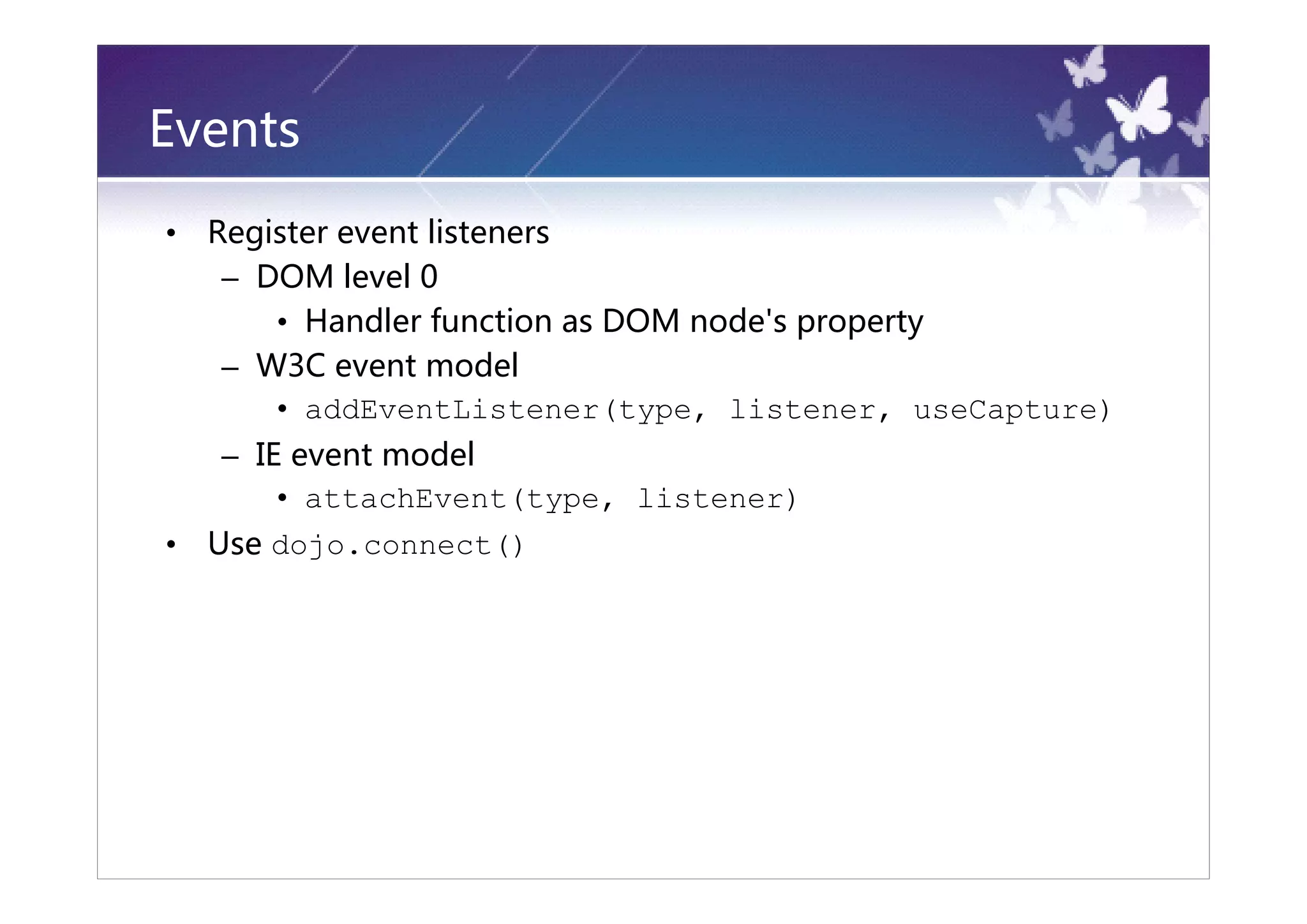 Events

• Register event listeners
  – DOM level 0
    • Handler function as DOM node's property
  – W3C event model
    • addEventListener(type, listener, useCapture)
  – IE event model
    • attachEvent(type, listener)
• Use dojo.connect()